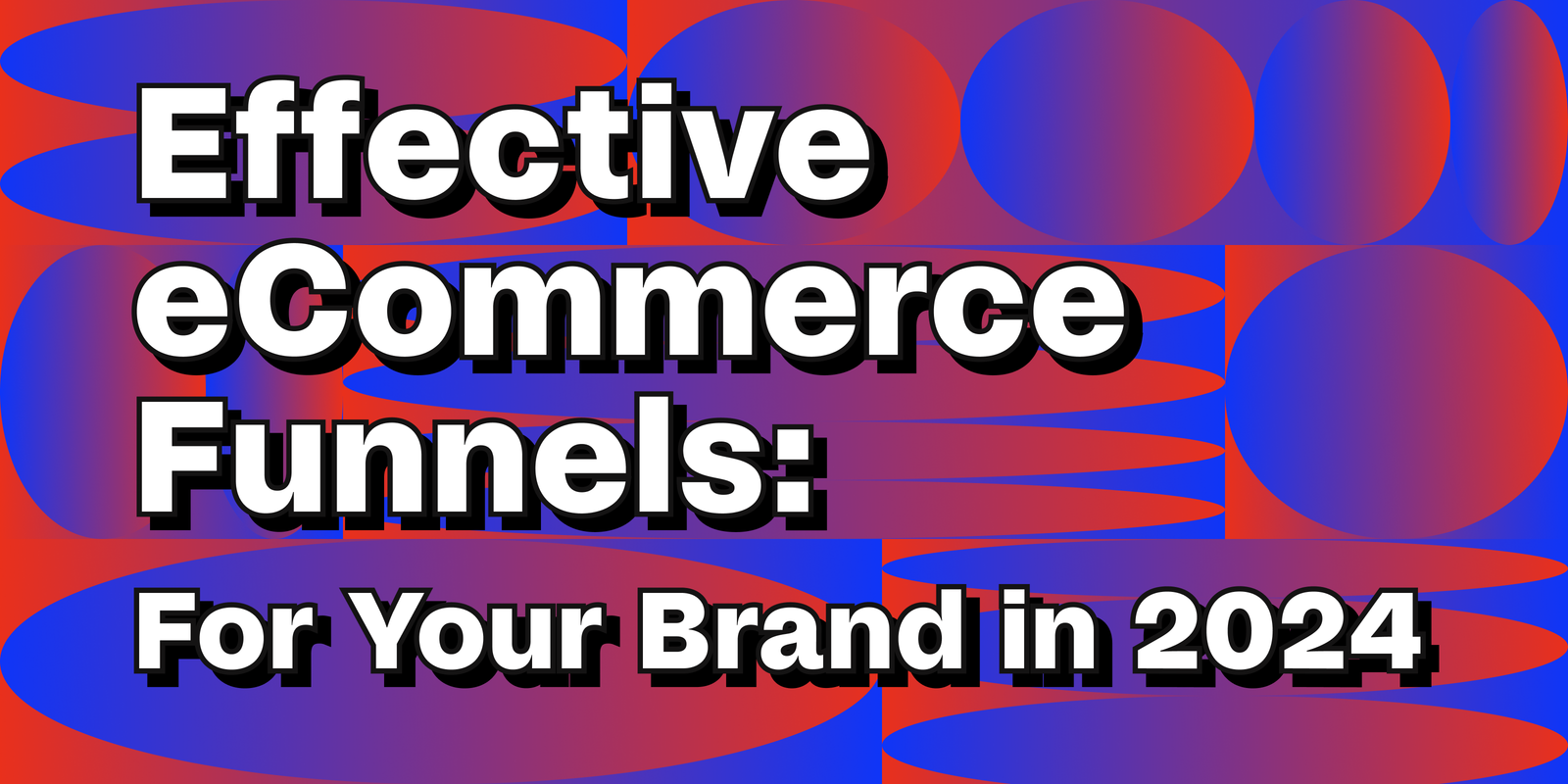 Effective eCommerce Funnels:

For Your Brand in 2024